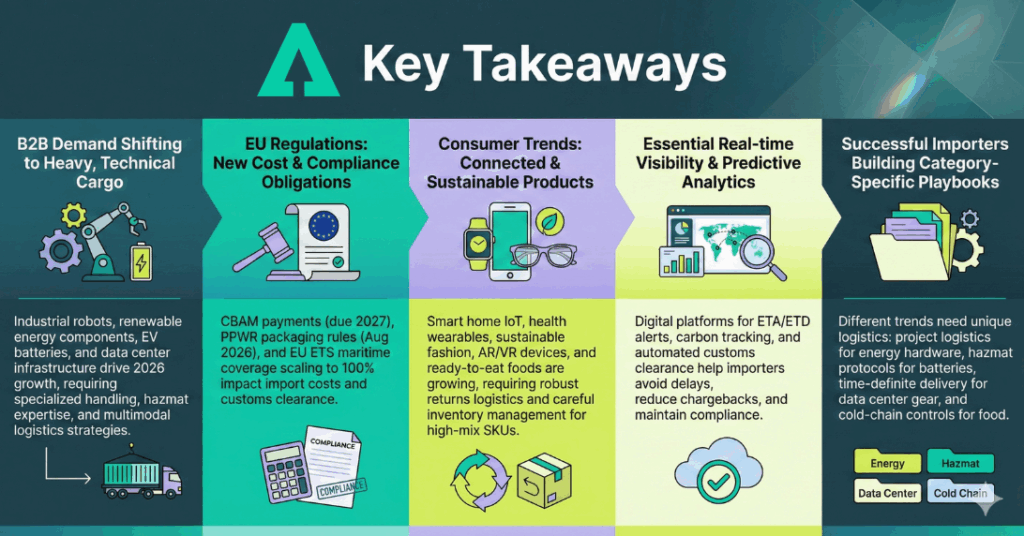 Key Takeaways

B2B Demand Shifting to Heavy, Technical Cargo

Industrial robots, renewable energy components, EV batteries, and data center infrastructure drive 2026 growth, requiring specialized handling, hazmat expertise, and multimodal logistics strategies.

EU Regulations: New Cost & Compliance Obligations

CBAM payments (due 2027), PPWR packaging rules (Aug 2026), and EU ETS maritime coverage scaling to 100% impact import costs and customs clearance.

COMPLIANCE

COMPLIANCE

Consumer Trends: Connected & Sustainable Products

Smart home IoT, health wearables, sustainable fashion, AR/VR devices, and ready-to-eat foods are growing, requiring robust returns logistics and careful inventory management for high-mix SKUs.

Essential Real-time Visibility & Predictive Analytics

Digital platforms for ETA/ETD alerts, carbon tracking, and automated customs clearance help importers avoid delays, reduce chargebacks, and maintain compliance.

Successful Importers Building Category-Specific Playbooks

Different trends need unique logistics: project logistics for energy hardware, hazmat protocols for batteries, time-definite delivery for data center gear, and cold-chain controls for food.

Energy

Hazmat

Data Center

Cold Chain